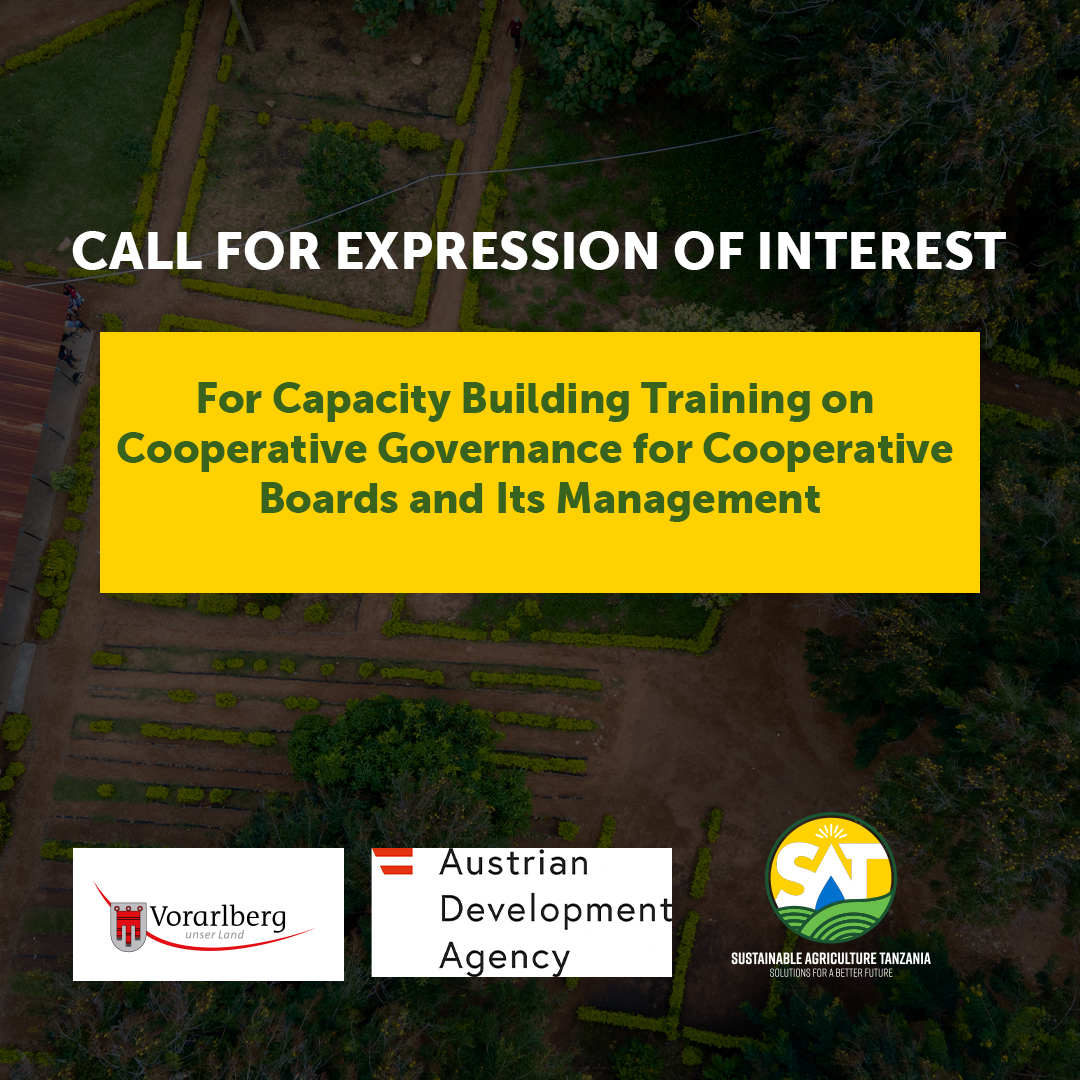 CALL FOR EXPRESSION OF INTEREST

For Capacity Building Training on Cooperative Governance for Cooperative Boards and Its Management

Vorarlberg
unser Land

Austrian Development Agency

SAT
SUSTAINABLE AGRICULTURE TANZANIA
SOLUTIONS FOR A BETTER FUTURE